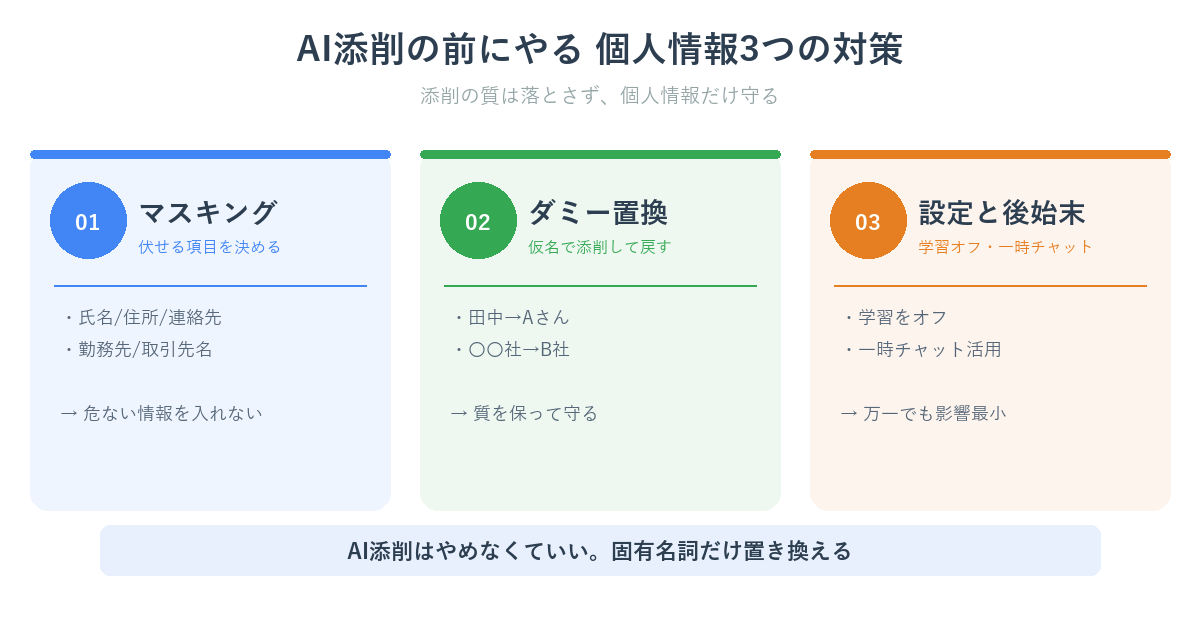 AI添削の前にやる 個人情報3つの対策

添削の質は落とさず、個人情報だけ守る

01
マスキング
伏せる項目を決める

・氏名/住所/連絡先
・勤務先/取引先名

→ 危ない情報を入れない

02
ダミー置換
仮名で添削して戻す

・田中→Aさん
・〇〇社→B社

→ 質を保って守る

03
設定と後始末
学習オフ・一時チャット

・学習をオフ
・一時チャット活用

→ 万一でも影響最小

AI添削はやめなくていい。固有名詞だけ置き換える